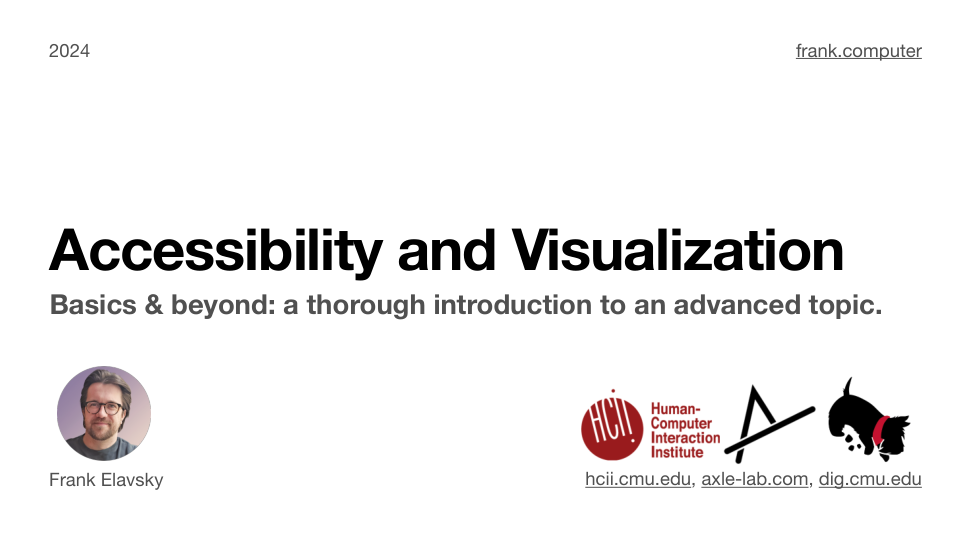 2024

frank.computer

Accessibility and Visualization

Basics & beyond: a thorough introduction to an advanced topic.

Frank Elavsky

HCII Human-Computer Interaction Institute

hcii.cmu.edu, axle-lab.com, dig.cmu.edu